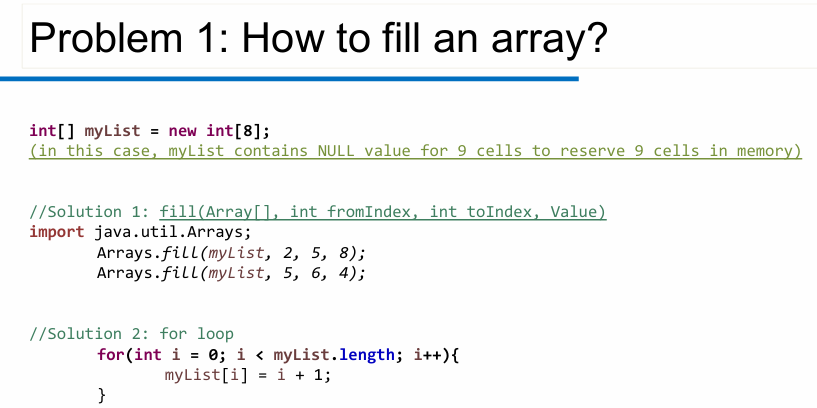 Problem 1: How to fill an array?

int[] myList = new int[8];
(in this case, myList contains NULL value for 9 cells to reserve 9 cells in memory)

//Solution 1: fill(Array[], int fromIndex, int toIndex, Value)
import java.util.Arrays;
Arrays.fill(myList, 2, 5, 8);
Arrays.fill(myList, 5, 6, 4);

//Solution 2: for loop
for(int i = 0; i < myList.length; i++){
myList[i] = i + 1;
}